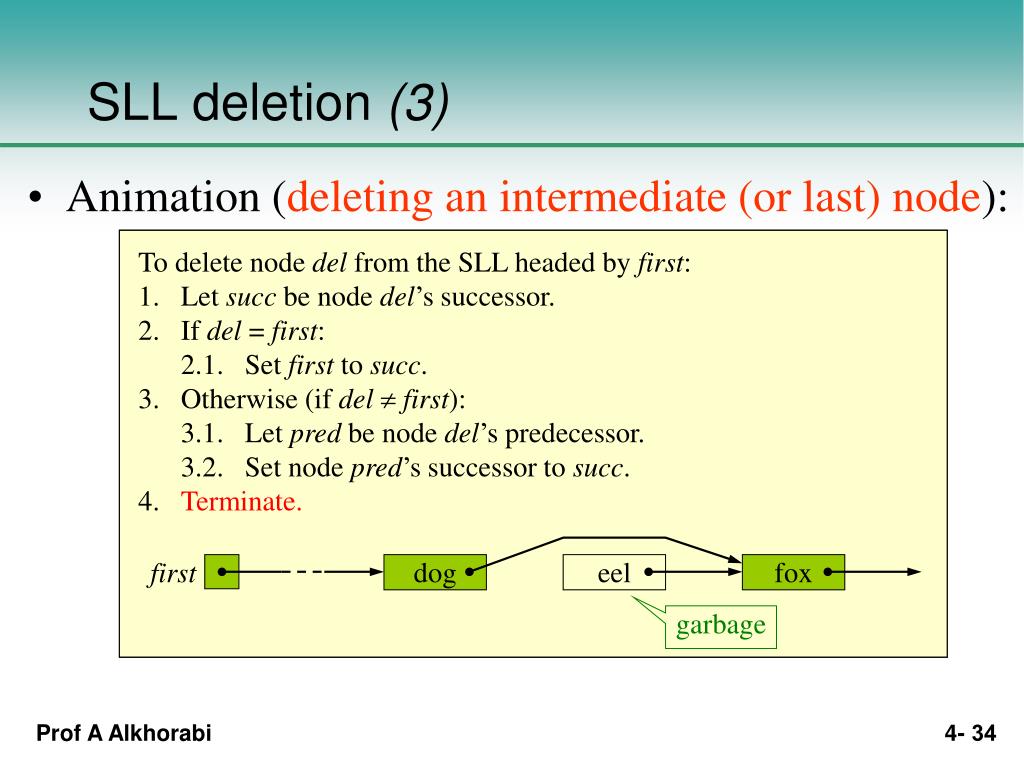 SLL deletion (3)

• Animation (deleting an intermediate (or last) node):

To delete node del from the SLL headed by first:
1. Let succ be node del's successor.
2. If del = first:
2.1. Set first to succ.
3. Otherwise (if del ≠ first):
3.1. Let pred be node del's predecessor.
3.2. Set node pred's successor to succ.
4. Terminate.

first
dog
eel
fox
garbage

Prof A Alkhorabi

4- 34